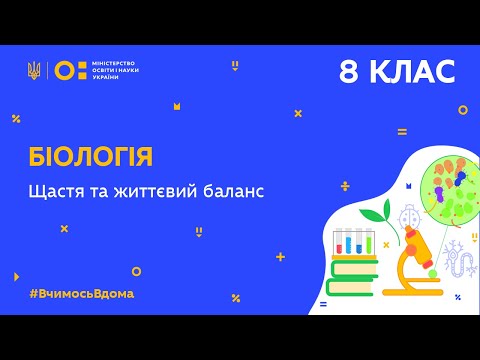 МІНІСТЕРСТВО ОСВІТИ І НАУКИ УКРАЇНИ

8 КЛАС

БІОЛОГІЯ

Щастя та життєвий баланс

#ВчимосьВдома